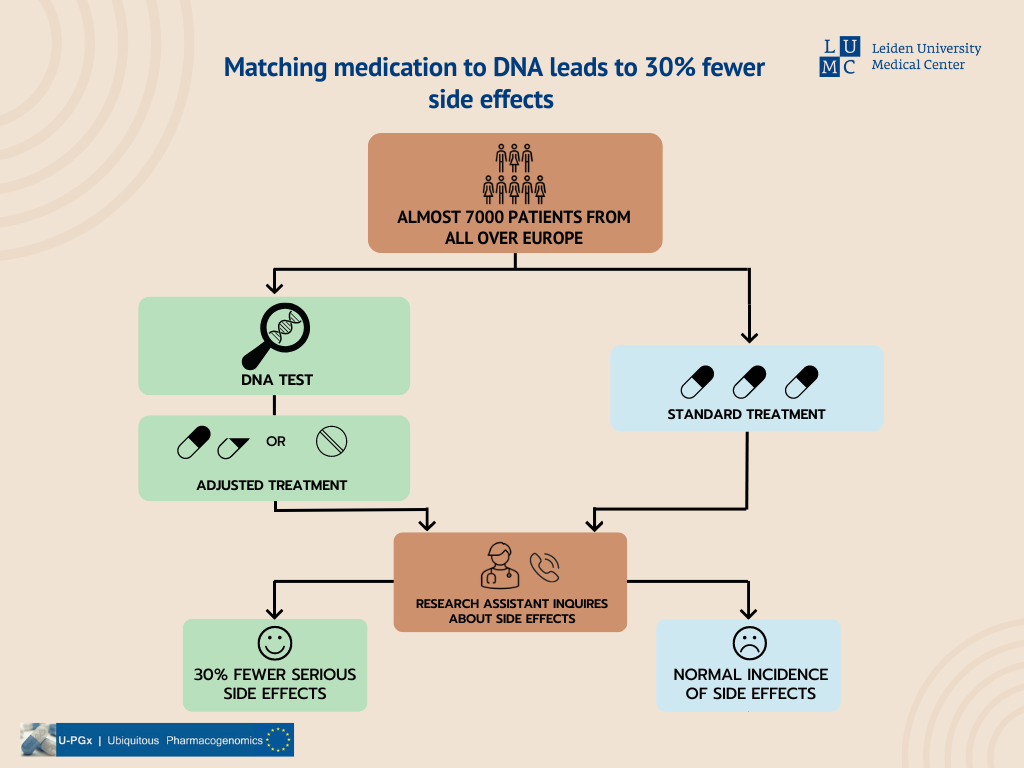 Matching medication to DNA leads to 30% fewer side effects

L U
M C
Leiden University Medical Center

ALMOST 7000 PATIENTS FROM ALL OVER EUROPE

DNA TEST

OR

ADJUSTED TREATMENT

STANDARD TREATMENT

RESEARCH ASSISTANT INQUIRES ABOUT SIDE EFFECTS

30% FEWER SERIOUS SIDE EFFECTS

NORMAL INCIDENCE OF SIDE EFFECTS

U-PGx | Ubiquitous Pharmacogenomics